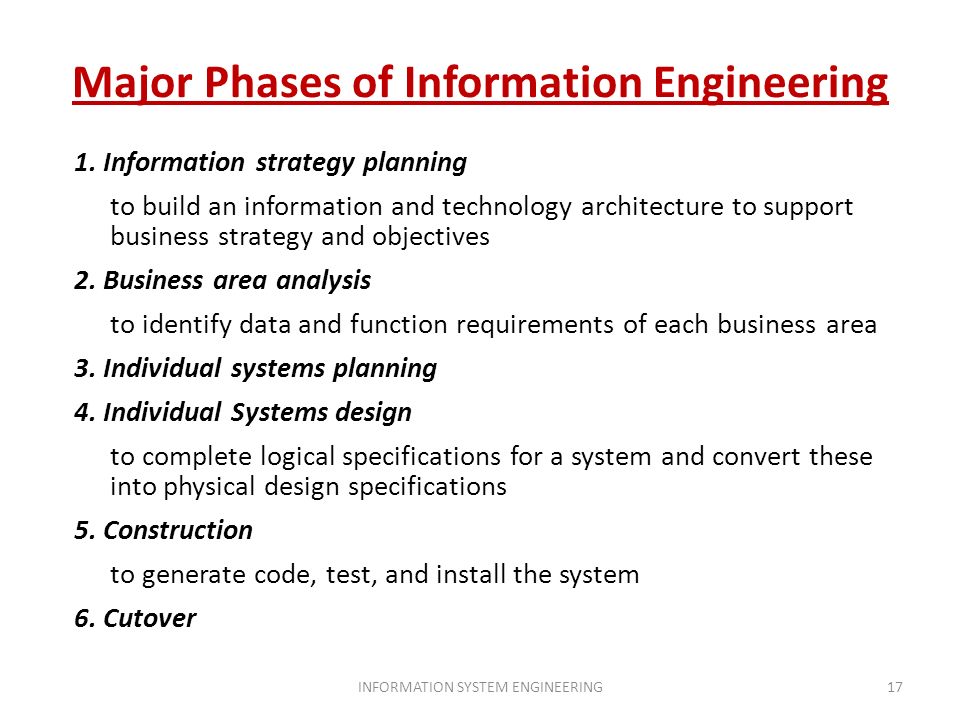 Major Phases of Information Engineering

1. Information strategy planning

to build an information and technology architecture to support business strategy and objectives

2. Business area analysis

to identify data and function requirements of each business area

3. Individual systems planning

4. Individual Systems design

to complete logical specifications for a system and convert these into physical design specifications

5. Construction

to generate code, test, and install the system

6. Cutover

INFORMATION SYSTEM ENGINEERING

17